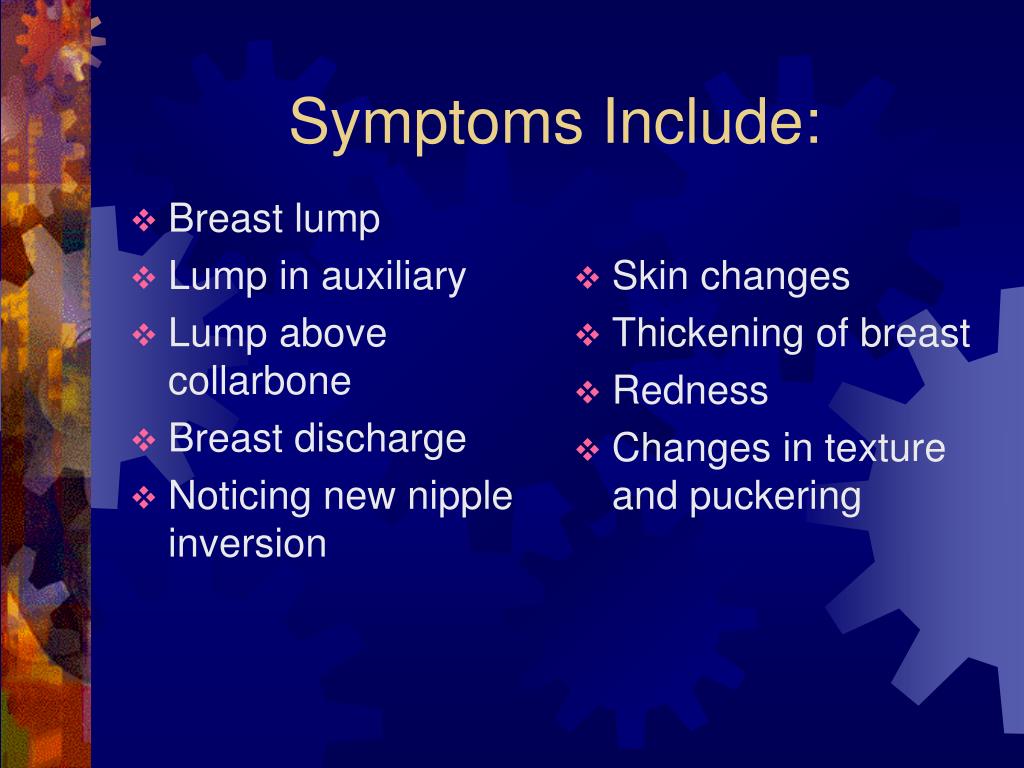 Symptoms Include:

❖ Breast lump
❖ Lump in auxiliary
❖ Lump above collarbone
❖ Breast discharge
❖ Noticing new nipple inversion

❖ Skin changes
❖ Thickening of breast
❖ Redness
❖ Changes in texture and puckering